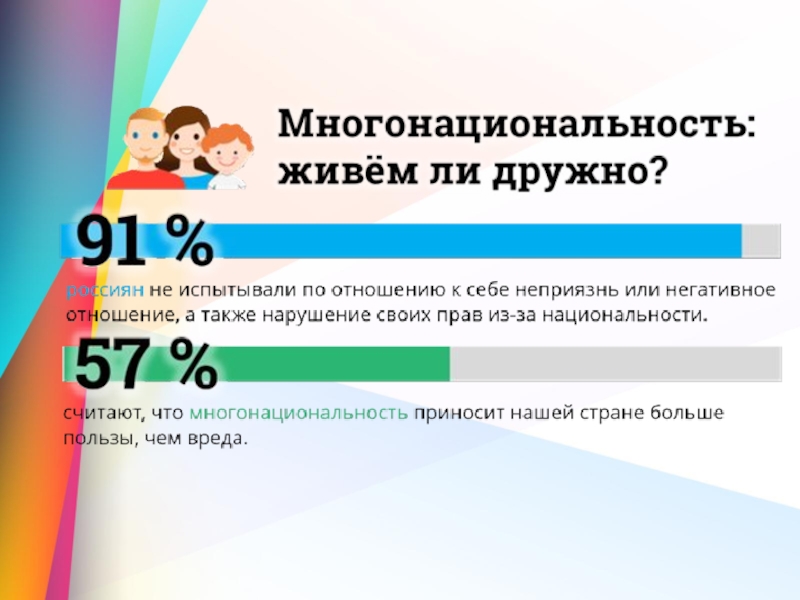 Многонациональность: живём ли дружно?

91 %

россиян не испытывали по отношению к себе неприязнь или негативное отношение, а также нарушение своих прав из-за национальности.

57 %

считают, что многонациональность приносит нашей стране больше пользы, чем вреда.